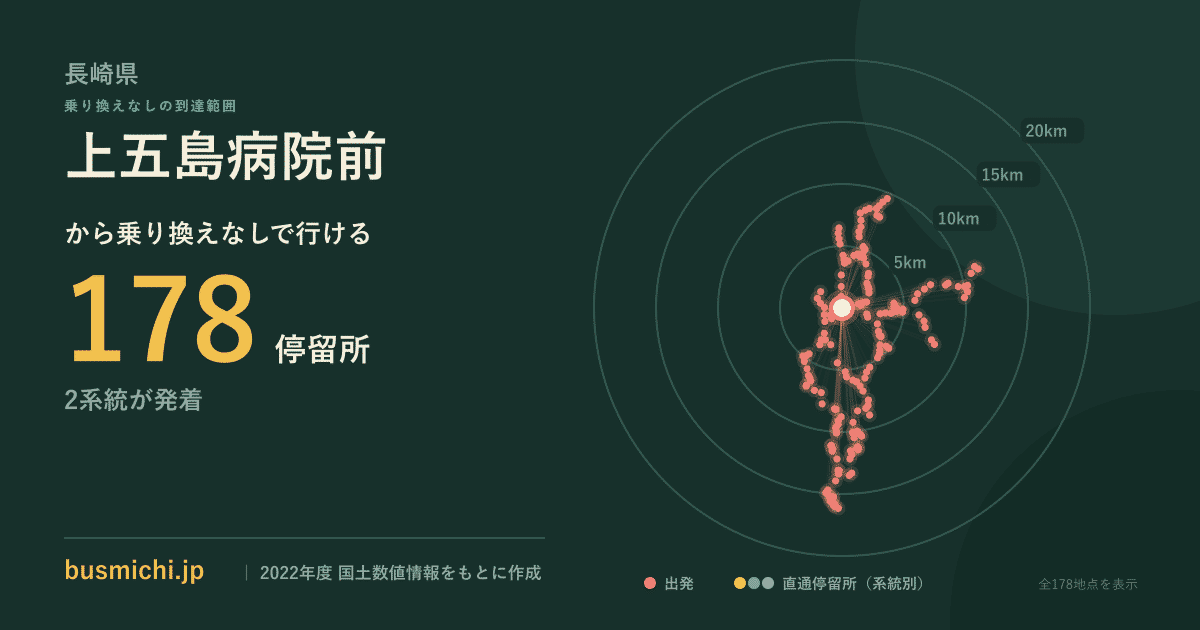 長崎県
乗り換えなしの到達範囲
上五島病院前
から乗り換えなしで行ける
178 停留所
2系統が発着

20km
15km
10km
5km

busmichi.jp | 2022年度 国土数値情報をもとに作成

出発 直通停留所（系統別） 全178地点を表示